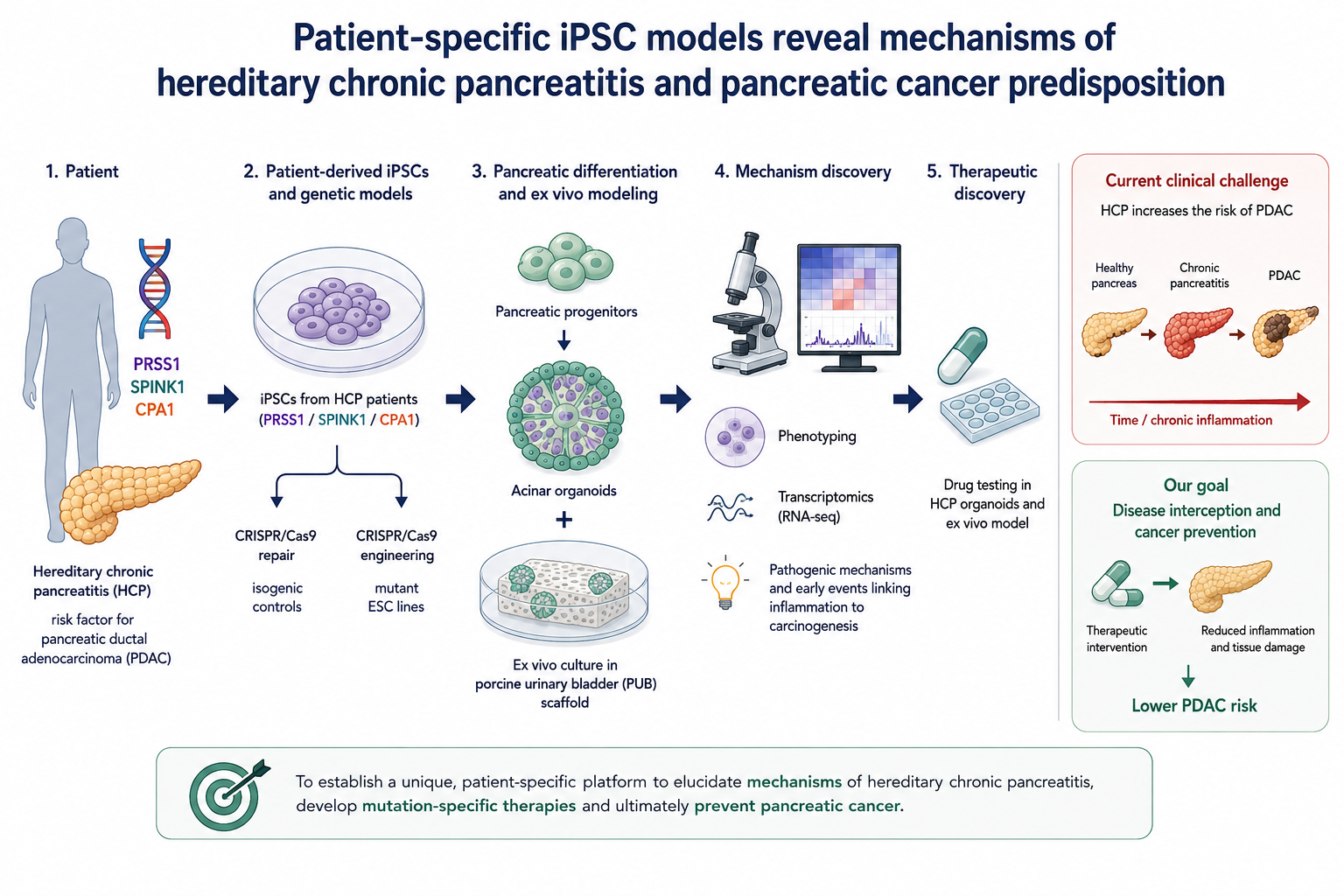 Patient-specific iPSC models reveal mechanisms of hereditary chronic pancreatitis and pancreatic cancer predisposition

1. Patient

PRSS1
SPINK1
CPA1

Hereditary chronic pancreatitis (HCP)

risk factor for pancreatic ductal adenocarcinoma (PDAC)

2. Patient-derived iPSCs and genetic models

iPSCs from HCP patients (PRSS1 / SPINK1 / CPA1)

CRISPR/Cas9 repair

isogenic controls

CRISPR/Cas9 engineering

mutant ESC lines

3. Pancreatic differentiation and ex vivo modeling

Pancreatic progenitors

Acinar organoids

+

Ex vivo culture in porcine urinary bladder (PUB) scaffold

4. Mechanism discovery

Phenotyping

Transcriptomics (RNA-seq)

Pathogenic mechanisms and early events linking inflammation to carcinogenesis

5. Therapeutic discovery

Drug testing in HCP organoids and ex vivo model

Current clinical challenge

HCP increases the risk of PDAC

Healthy pancreas

Chronic pancreatitis

PDAC

Time / chronic inflammation

Our goal

Disease interception and cancer prevention

Therapeutic intervention

Reduced inflammation and tissue damage

Lower PDAC risk

To establish a unique, patient-specific platform to elucidate mechanisms of hereditary chronic pancreatitis, develop mutation-specific therapies and ultimately prevent pancreatic cancer.